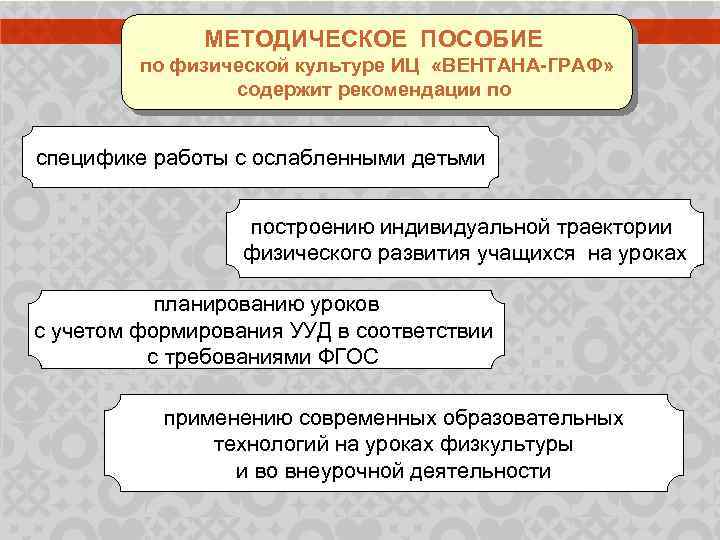 МЕТОДИЧЕСКОЕ ПОСОБИЕ
по физической культуре ИЦ «ВЕНТАНА-ГРАФ»
содержит рекомендации по

специфике работы с ослабленными детьми

построению индивидуальной траектории физического развития учащихся на уроках

планированию уроков
с учетом формирования УУД в соответствии
с требованиями ФГОС

применению современных образовательных
технологий на уроках физкультуры
и во внеурочной деятельности